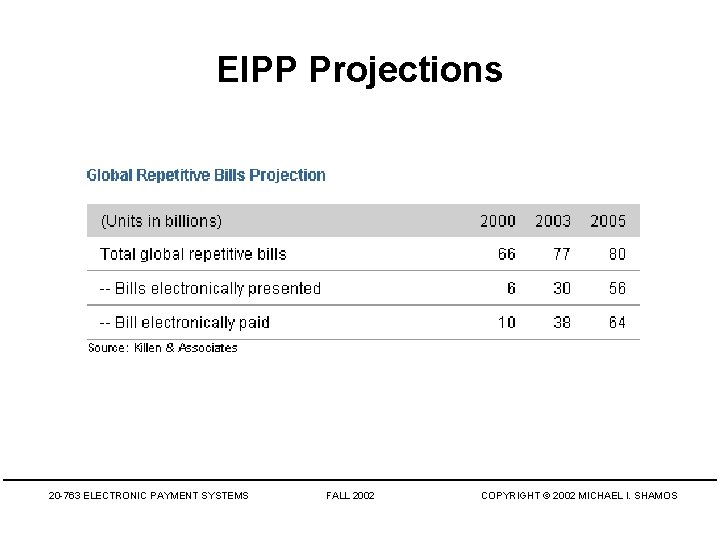 EIPP Projections

Global Repetitive Bills Projection

| (Units in billions) | 2000 | 2003 | 2005 |
|---|---|---|---|
| Total global repetitive bills | 66 | 77 | 80 |
| -- Bills electronically presented | 6 | 30 | 56 |
| -- Bill electronically paid | 10 | 38 | 64 |

Source: Killen & Associates

20-763 ELECTRONIC PAYMENT SYSTEMS FALL 2002 COPYRIGHT © 2002 MICHAEL I. SHAMOS